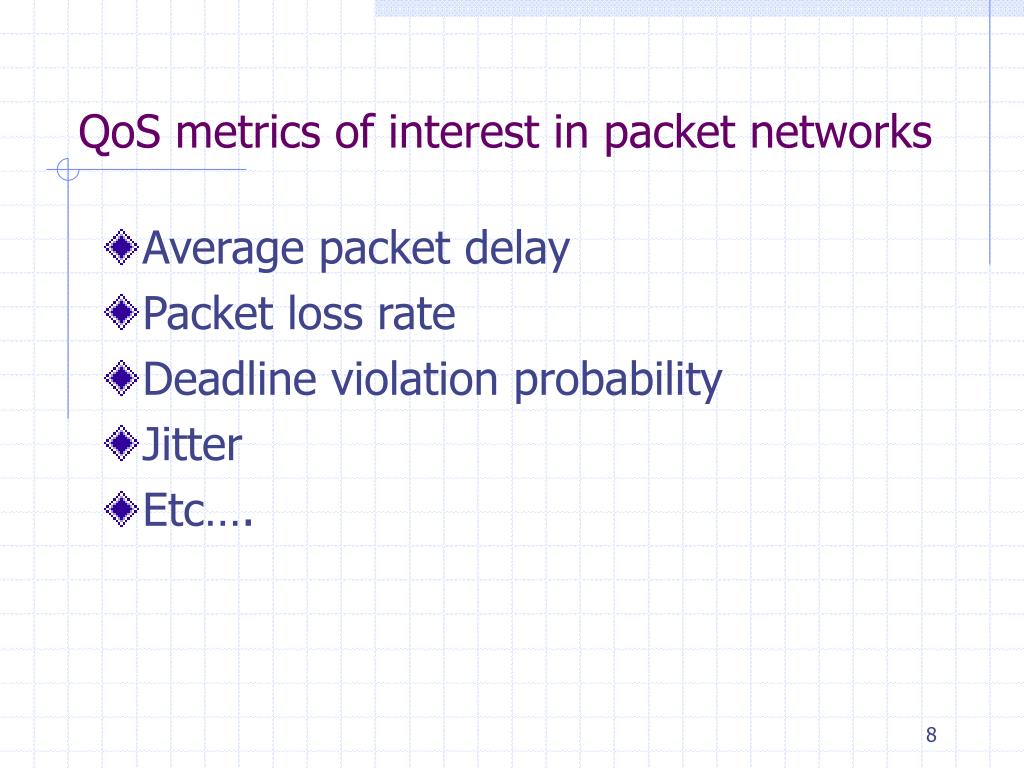 QoS metrics of interest in packet networks

Average packet delay
Packet loss rate
Deadline violation probability
Jitter
Etc….

8